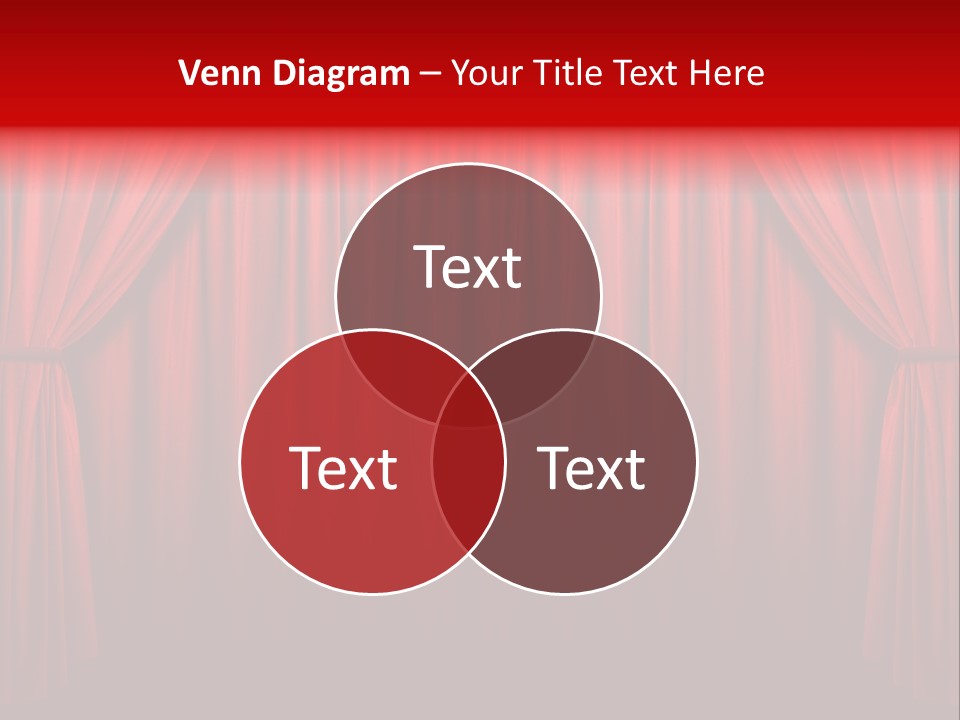 Venn Diagram – Your Title Text Here

Text

Text

Text